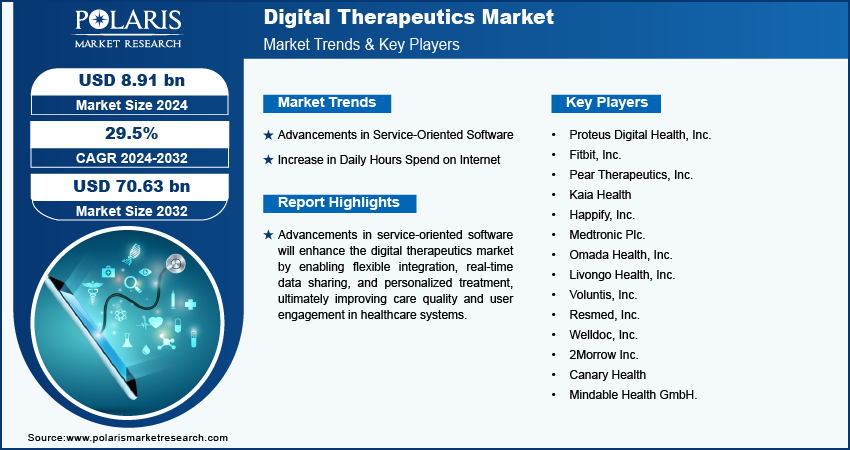 POLARIS
MARKET RESEARCH

Digital Therapeutics Market
Market Trends & Key Players

USD 8.91 bn
Market Size 2024

29.5%
CAGR 2024-2032

USD 70.63 bn
Market Size 2032

Market Trends

★ Advancements in Service-Oriented Software
★ Increase in Daily Hours Spend on Internet

Report Highlights

★ Advancements in service-oriented software will enhance the digital therapeutics market by enabling flexible integration, real-time data sharing, and personalized treatment, ultimately improving care quality and user engagement in healthcare systems.

Key Players

• Proteus Digital Health, Inc.
• Fitbit, Inc.
• Pear Therapeutics, Inc.
• Kaia Health
• Happify, Inc.
• Medtronic Plc.
• Omada Health, Inc.
• Livongo Health, Inc.
• Voluntis, Inc.
• Resmed, Inc.
• Welldoc, Inc.
• 2Morrow Inc.
• Canary Health
• Mindable Health GmbH.

Source:www.polarismarketresearch.com